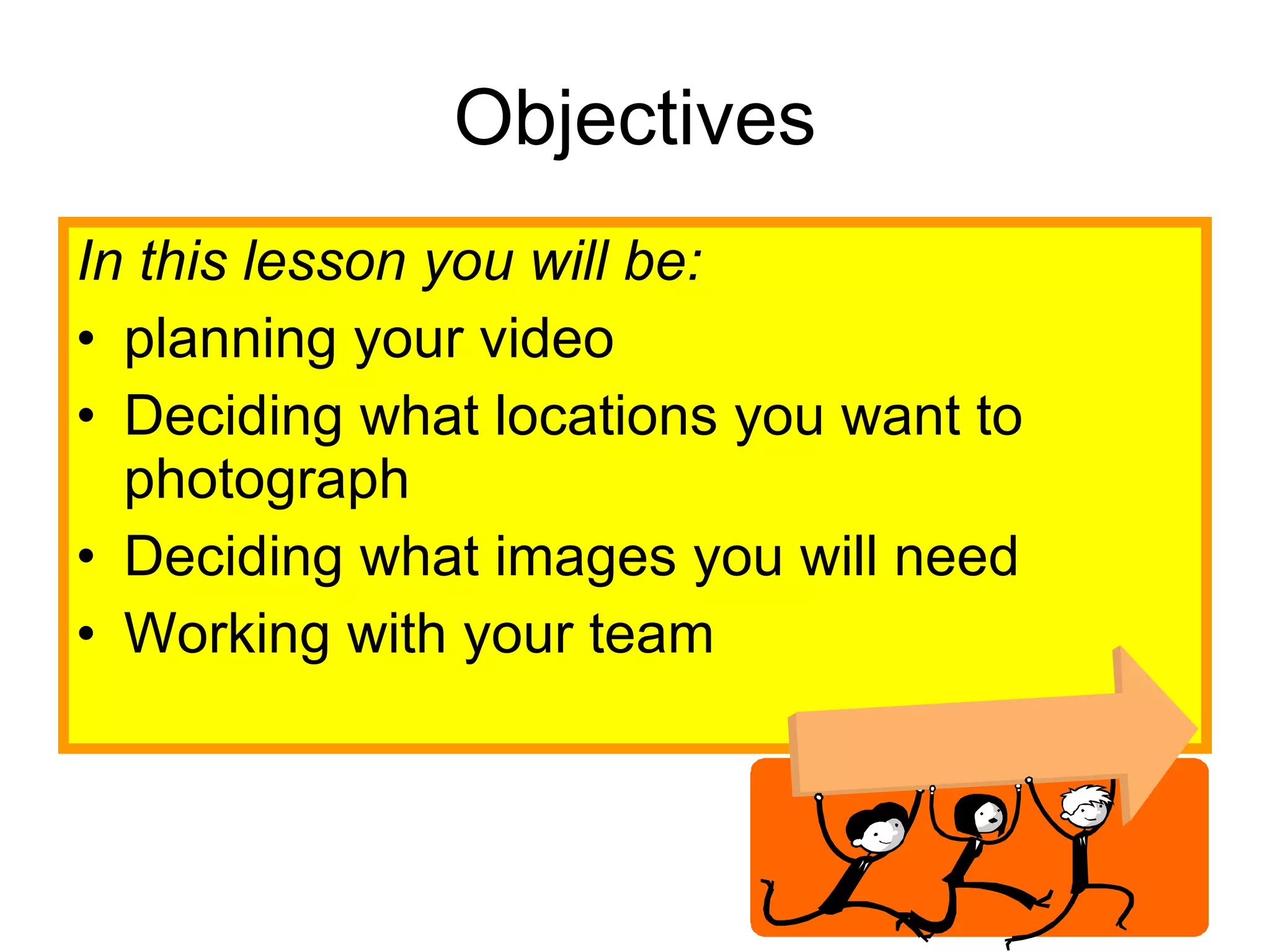 Objectives

In this lesson you will be:

• planning your video
• Deciding what locations you want to photograph
• Deciding what images you will need
• Working with your team